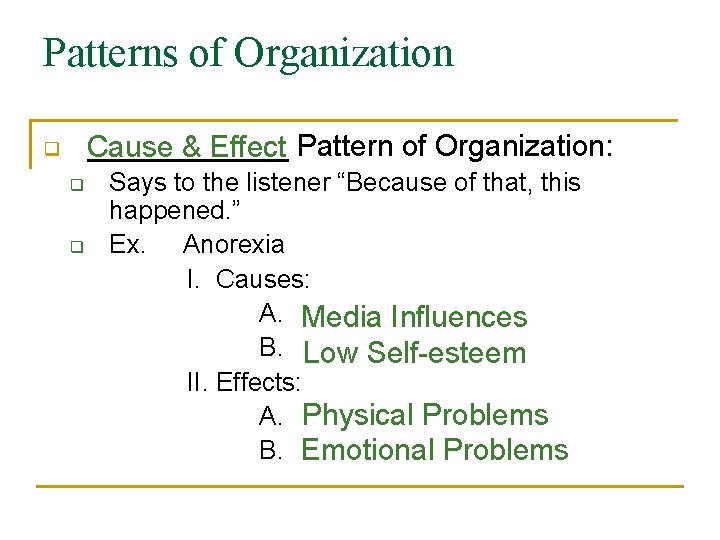 Patterns of Organization

Cause & Effect Pattern of Organization:

Says to the listener “Because of that, this happened.”

Ex. Anorexia

I. Causes:

A. Media Influences

B. Low Self-esteem

II. Effects:

A. Physical Problems

B. Emotional Problems